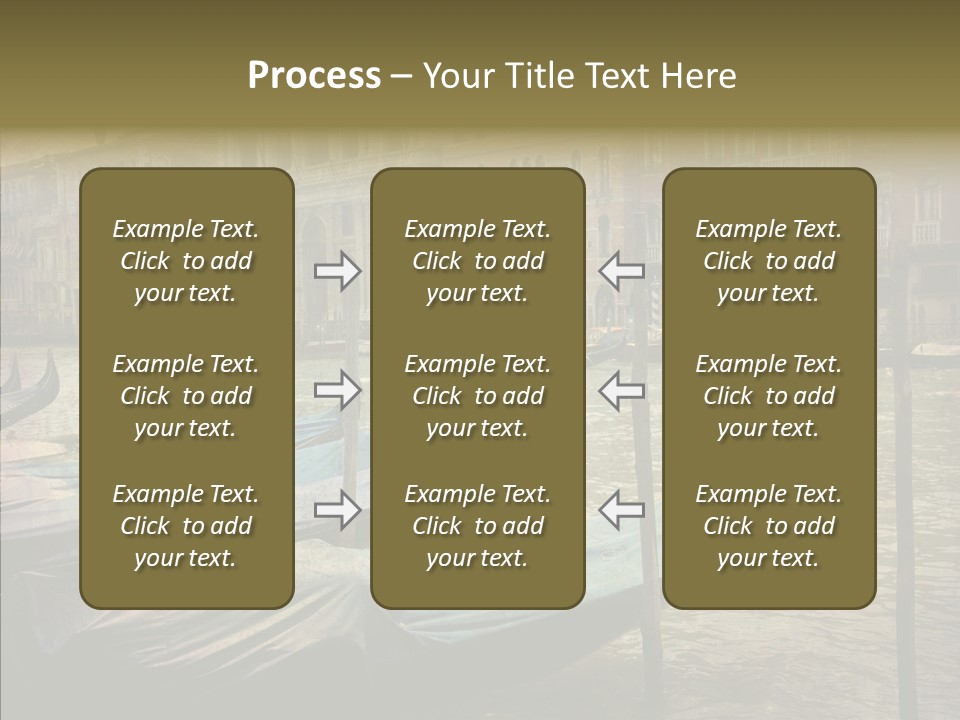 Process – Your Title Text Here

Example Text. Click to add your text.

Example Text. Click to add your text.

Example Text. Click to add your text.

Example Text. Click to add your text.

Example Text. Click to add your text.

Example Text. Click to add your text.

Example Text. Click to add your text.

Example Text. Click to add your text.

Example Text. Click to add your text.